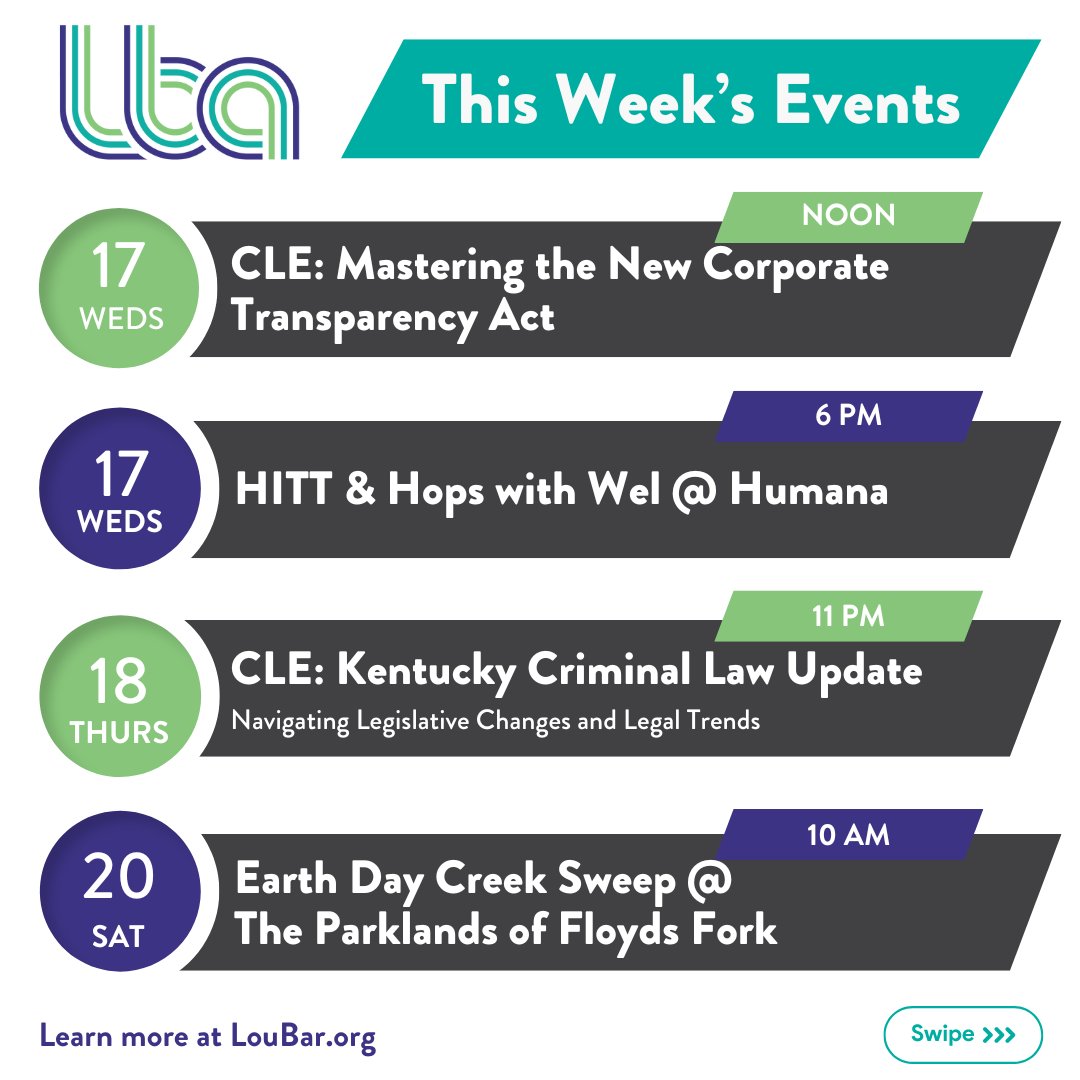 lba

This Week's Events

17
WEDS
NOON
CLE: Mastering the New Corporate Transparency Act

17
WEDS
6 PM
HITT & Hops with Wel @ Humana

18
THURS
11 PM
CLE: Kentucky Criminal Law Update
Navigating Legislative Changes and Legal Trends

20
SAT
10 AM
Earth Day Creek Sweep @ The Parklands of Floyds Fork

Learn more at LouBar.org

Swipe >>>